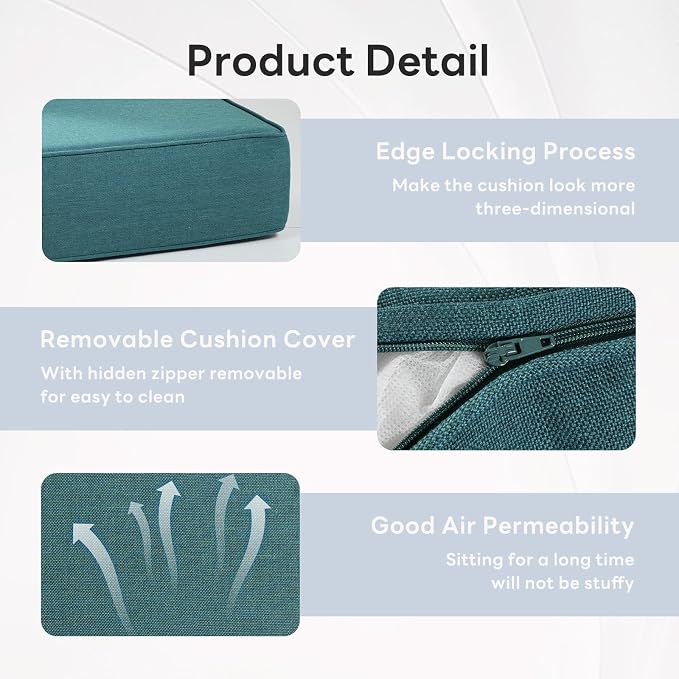 Product Detail

Edge Locking Process
Make the cushion look more three-dimensional

Removable Cushion Cover
With hidden zipper removable for easy to clean

Good Air Permeability
Sitting for a long time will not be stuffy